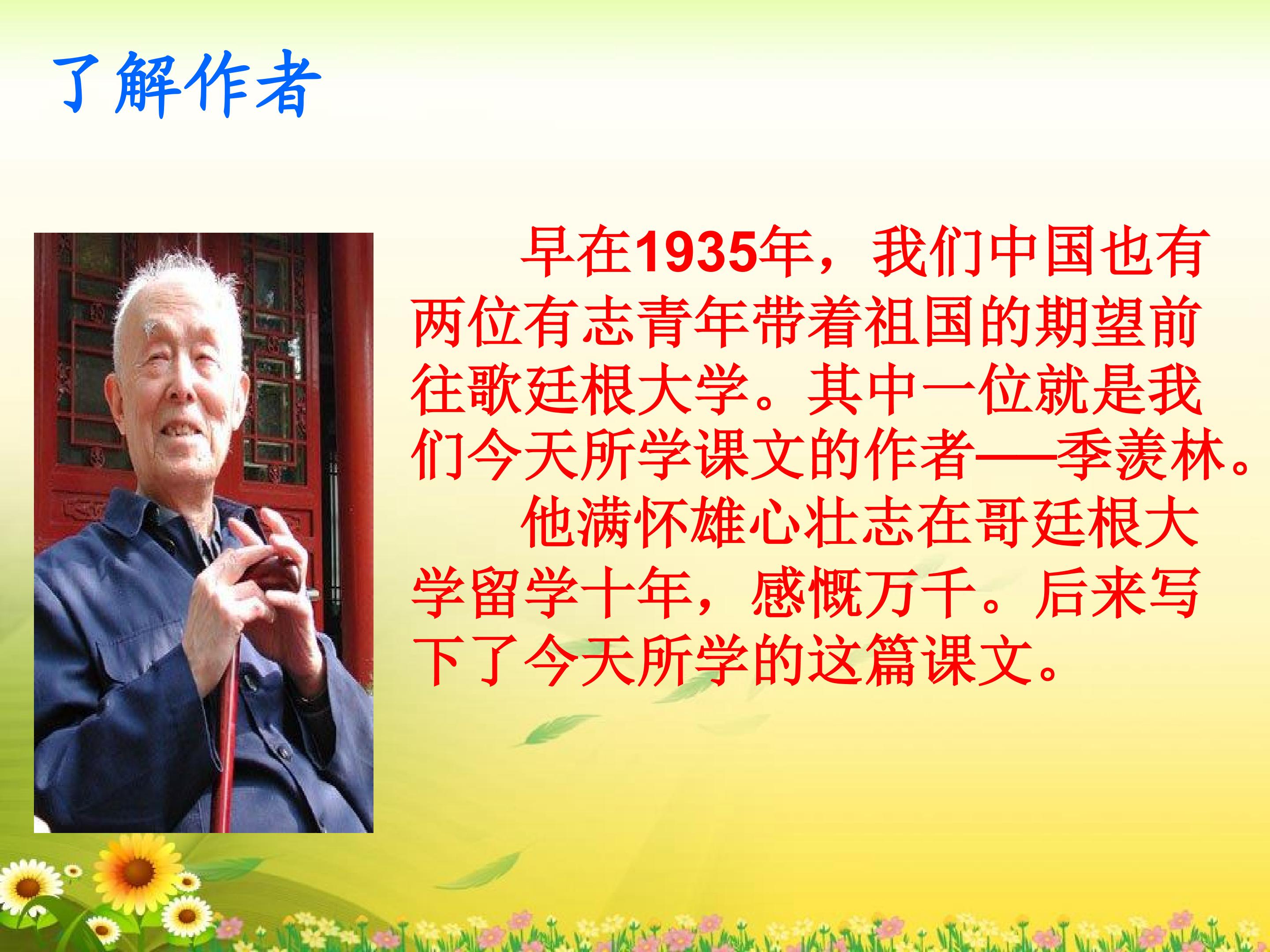 了解作者

早在1935年，我们中国也有两位有志青年带着祖国的期望前往歌廷根大学。其中一位就是我们今天所学课文的作者——季羡林。

他满怀雄心壮志在哥廷根大学留学十年，感慨万千。后来写下了今天所学的这篇课文。